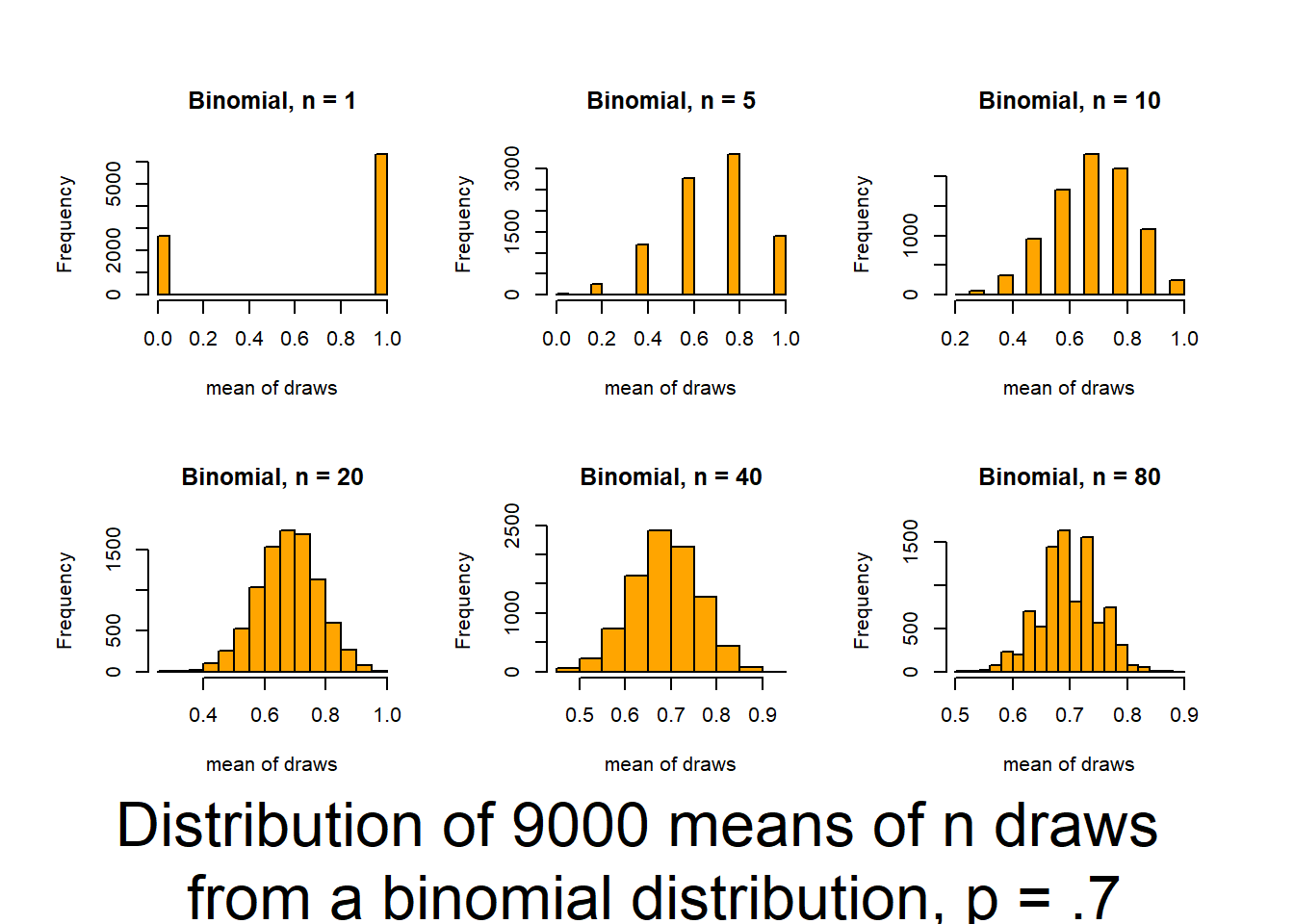 Binomial, n = 1

Frequency

0 2000 5000

0.0 0.2 0.4 0.6 0.8 1.0

mean of draws

Binomial, n = 5

Frequency

0 1500 3000

0.0 0.2 0.4 0.6 0.8 1.0

mean of draws

Binomial, n = 10

Frequency

0 1000

0.2 0.4 0.6 0.8 1.0

mean of draws

Binomial, n = 20

Frequency

0 500 1500

0.4 0.6 0.8 1.0

mean of draws

Binomial, n = 40

Frequency

0 1000 2500

0.5 0.6 0.7 0.8 0.9

mean of draws

Binomial, n = 80

Frequency

0 500 1500

0.5 0.6 0.7 0.8 0.9

mean of draws

Distribution of 9000 means of n draws from a binomial distribution, p = .7